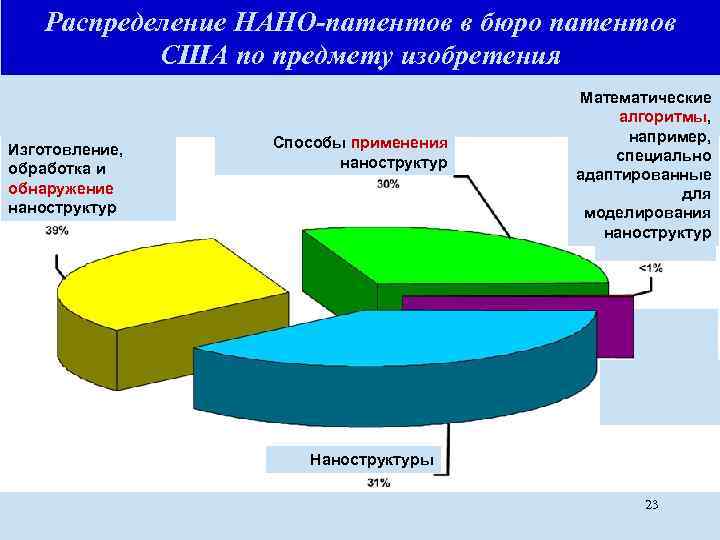 Распределение НАНО-патентов в бюро патентов США по предмету изобретения

Изготовление, обработка и обнаружение наноструктур

39%

Способы применения наноструктур

30%

Математические алгоритмы, например, специально адаптированные для моделирования наноструктур

<1%

Наноструктуры

31%

23